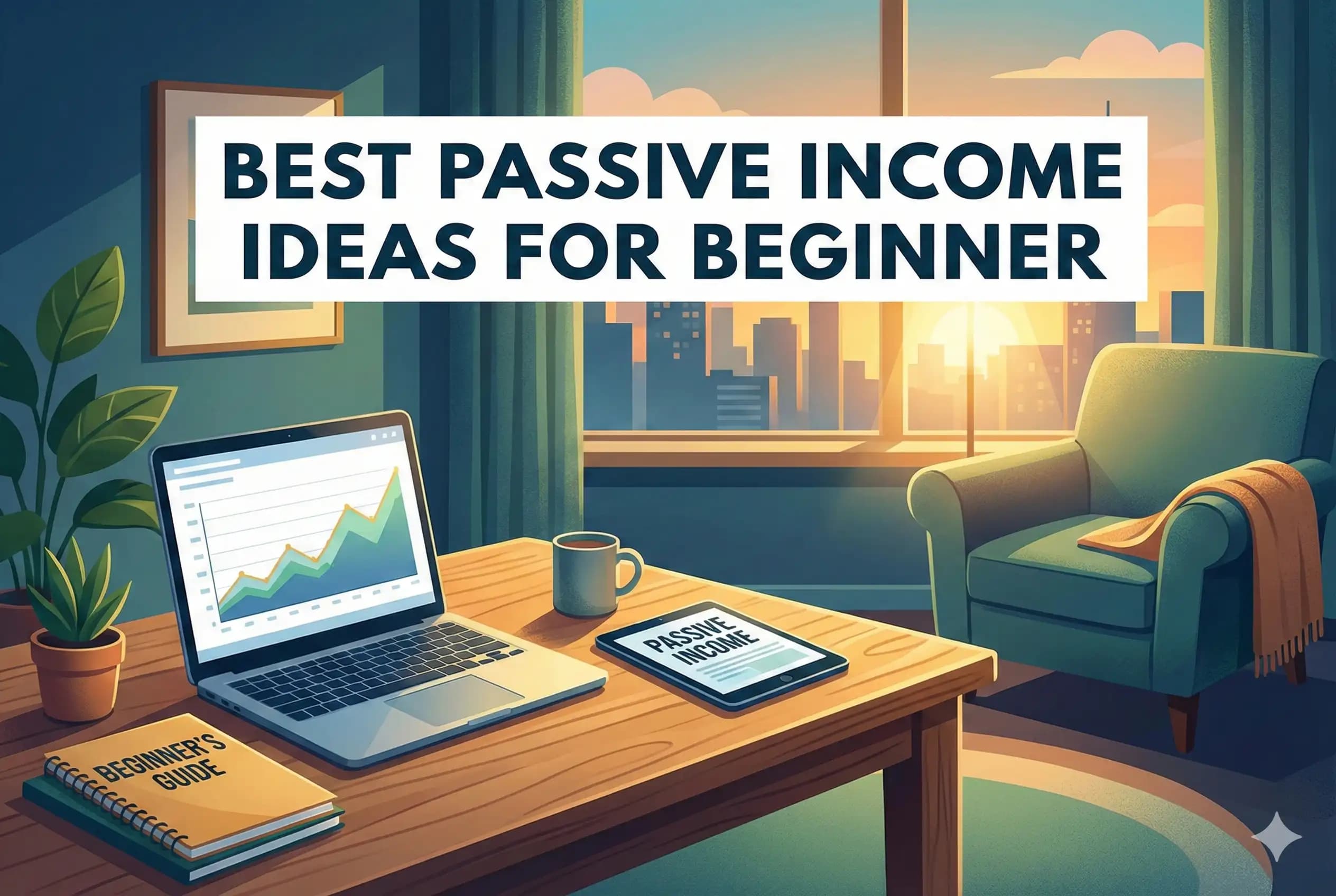 BEST PASSIVE INCOME IDEAS FOR BEGINNER

PASSIVE INCOME

BEGINNER'S GUIDE